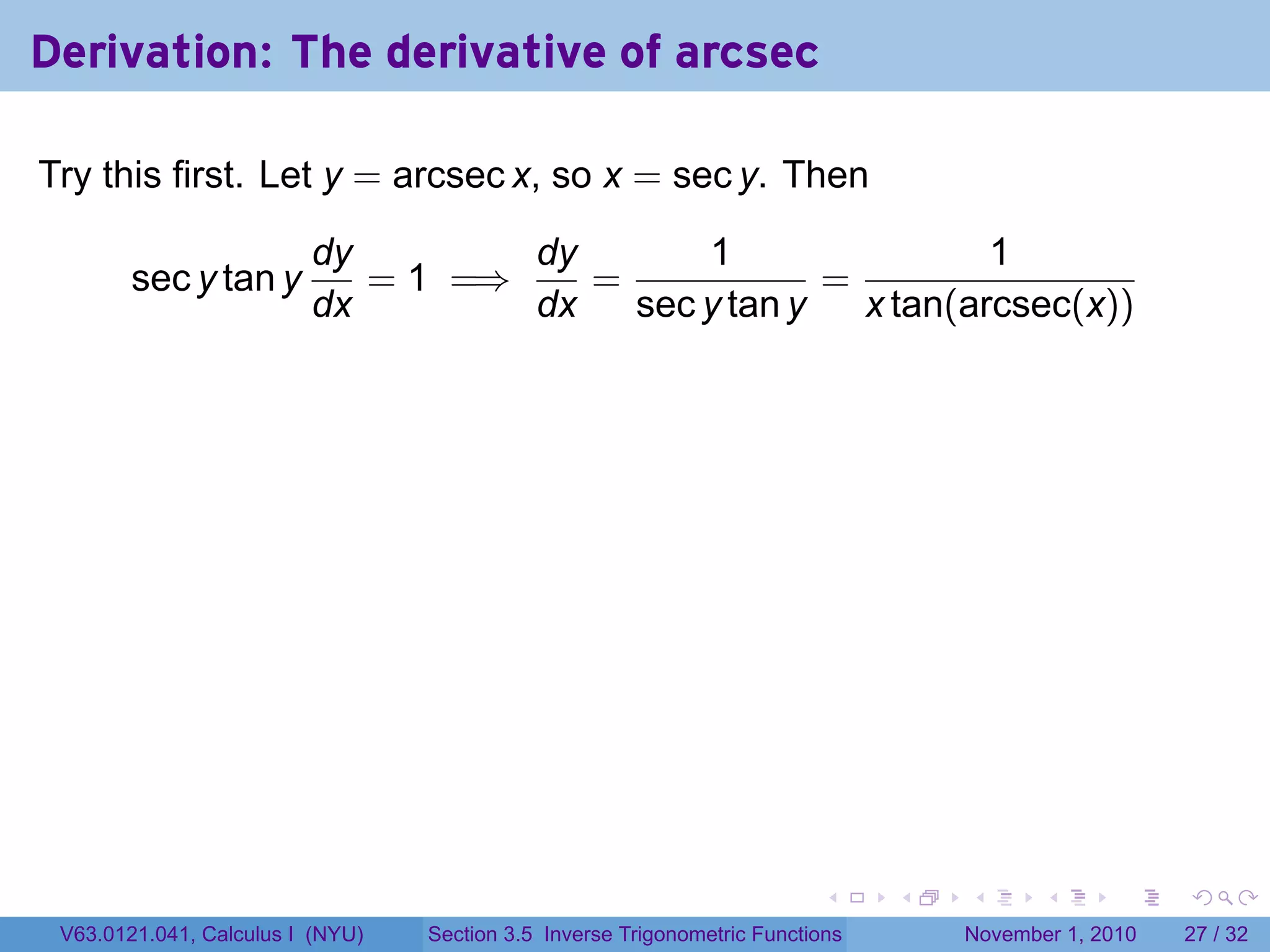 Derivation: The derivative of arcsec

Try this first. Let $y = \operatorname{arcsec} x$, so $x = \sec y$. Then

$$\sec y \tan y \frac{dy}{dx} = 1 \implies \frac{dy}{dx} = \frac{1}{\sec y \tan y} = \frac{1}{x \tan(\operatorname{arcsec}(x))}$$

V63.0121.041, Calculus I (NYU) Section 3.5 Inverse Trigonometric Functions November 1, 2010 27 / 32